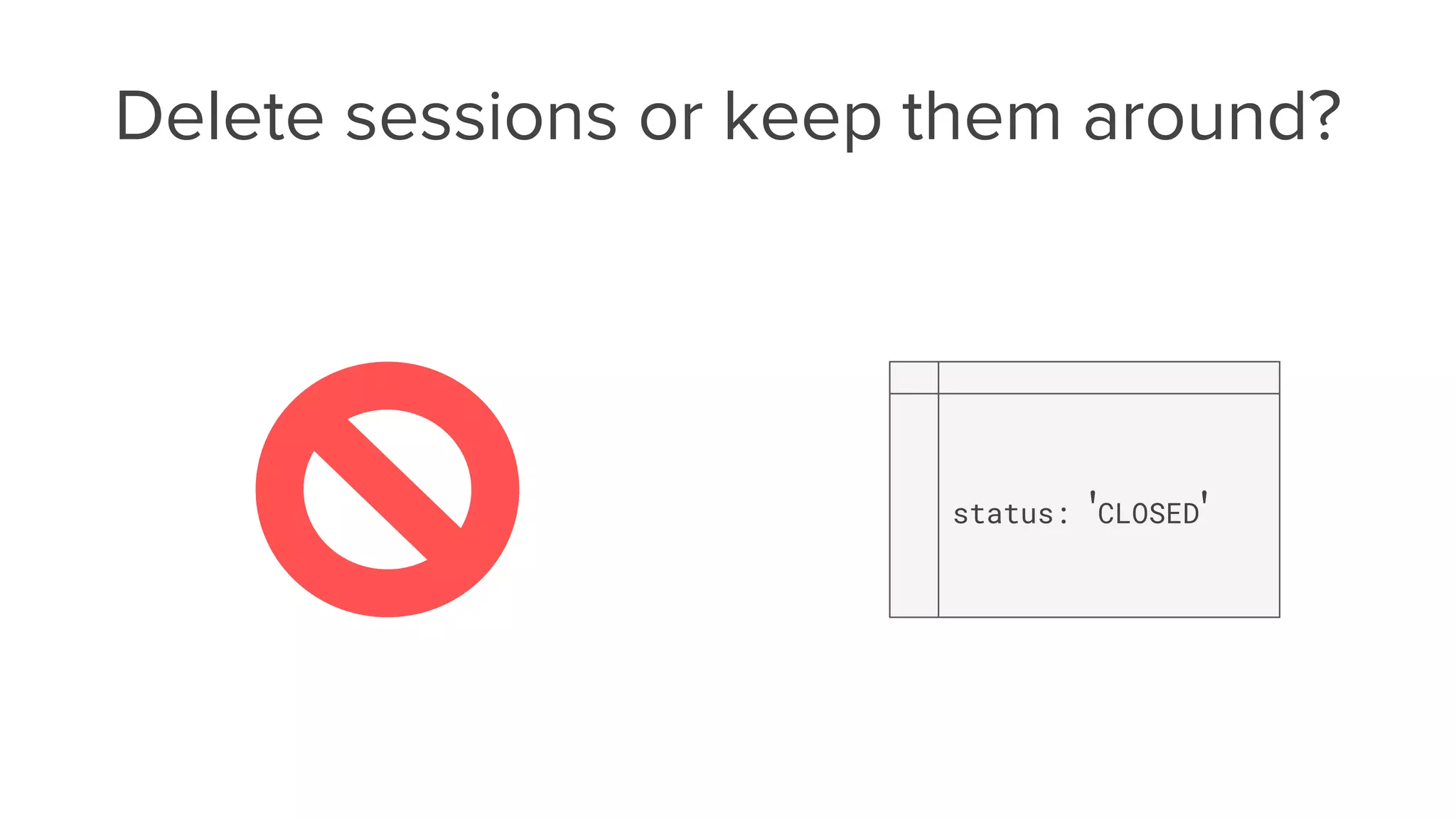 Delete sessions or keep them around?

status: 'CLOSED'